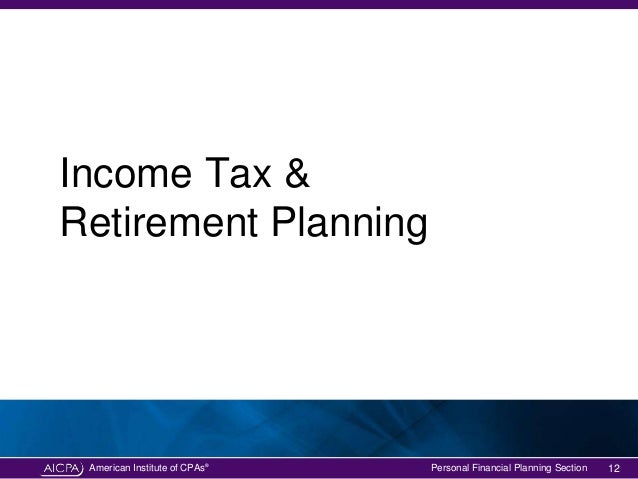 Income Tax &
Retirement Planning

AICPA American Institute of CPAs®

Personal Financial Planning Section 12